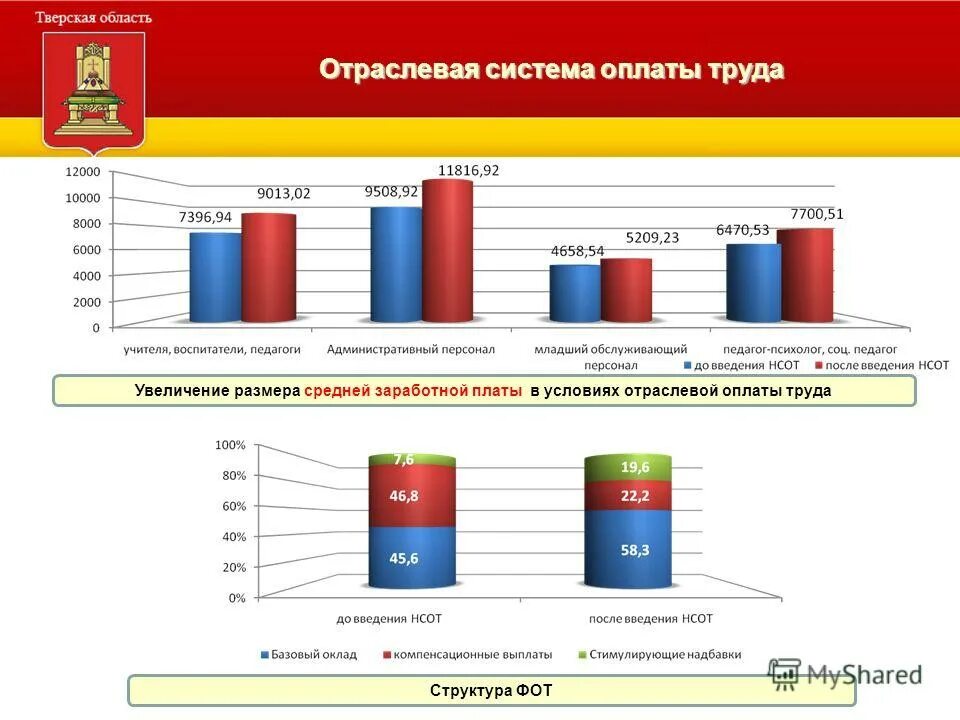 Тверская область

Отраслевая система оплаты труда

12000
10000
8000
6000
4000
2000
0

7396,94
9013,02
9508,92
11816,92
4658,54
5209,23
6470,53
7700,51

учителя, воспитатели, педагоги
Административный персонал
младший обслуживающий персонал
педагог-психолог, соц. педагог

до введения НСОТ
после введения НСОТ

Увеличение размера средней заработной платы в условиях отраслевой оплаты труда

100%
80%
60%
40%
20%
0%

7,6
46,8
45,6
19,6
22,2
58,3

до введения НСОТ
после введения НСОТ

Базовый оклад
компенсационные выплаты
Стимулирующие надбавки

MyShared

Структура ФОТ